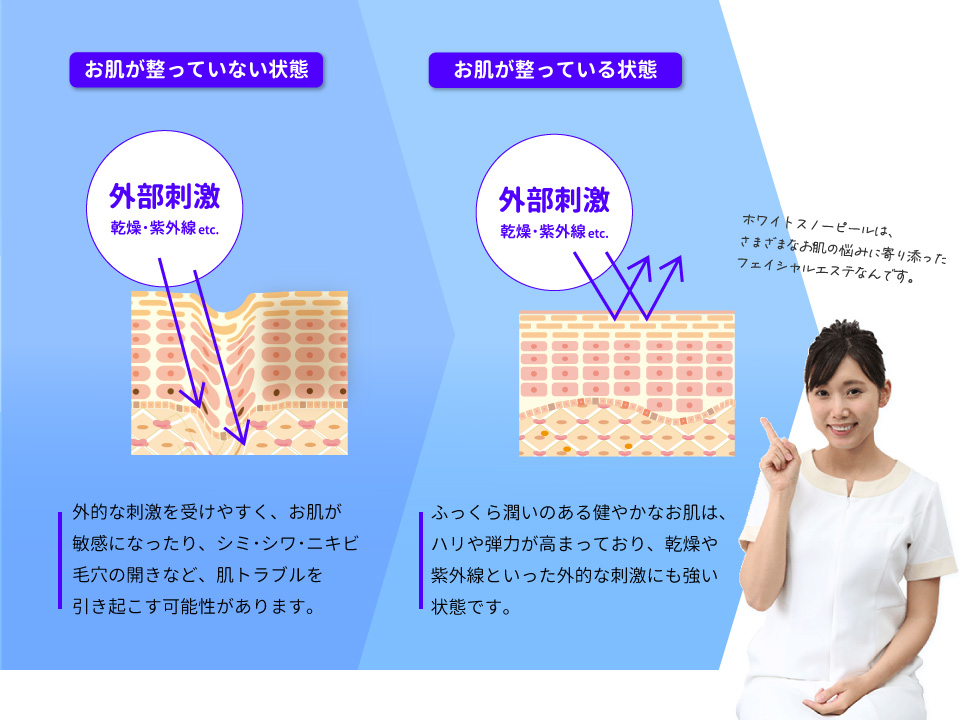 お肌が整っていない状態

外部刺激
乾燥・紫外線 etc.

外的な刺激を受けやすく、お肌が敏感になったり、シミ・シワ・ニキビ毛穴の開きなど、肌トラブルを引き起こす可能性があります。

お肌が整っている状態

外部刺激
乾燥・紫外線 etc.

ふっくら潤いのある健やかなお肌は、ハリや弾力が高まっており、乾燥や紫外線といった外的な刺激にも強い状態です。

ホワイトスノーピールは、さまざまなお肌の悩みに寄り添ったフェイシャルエステなんです。